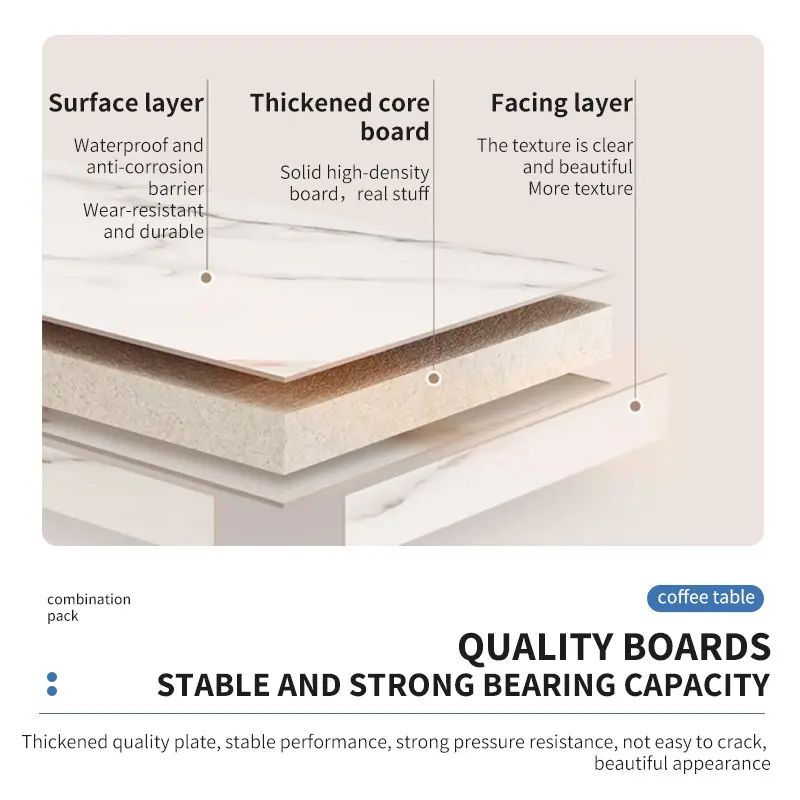 Surface layer

Waterproof and anti-corrosion barrier
Wear-resistant and durable

Thickened core board

Solid high-density board，real stuff

Facing layer

The texture is clear and beautiful
More texture

combination pack

coffee table

QUALITY BOARDS
STABLE AND STRONG BEARING CAPACITY

Thickened quality plate, stable performance, strong pressure resistance, not easy to crack, beautiful appearance